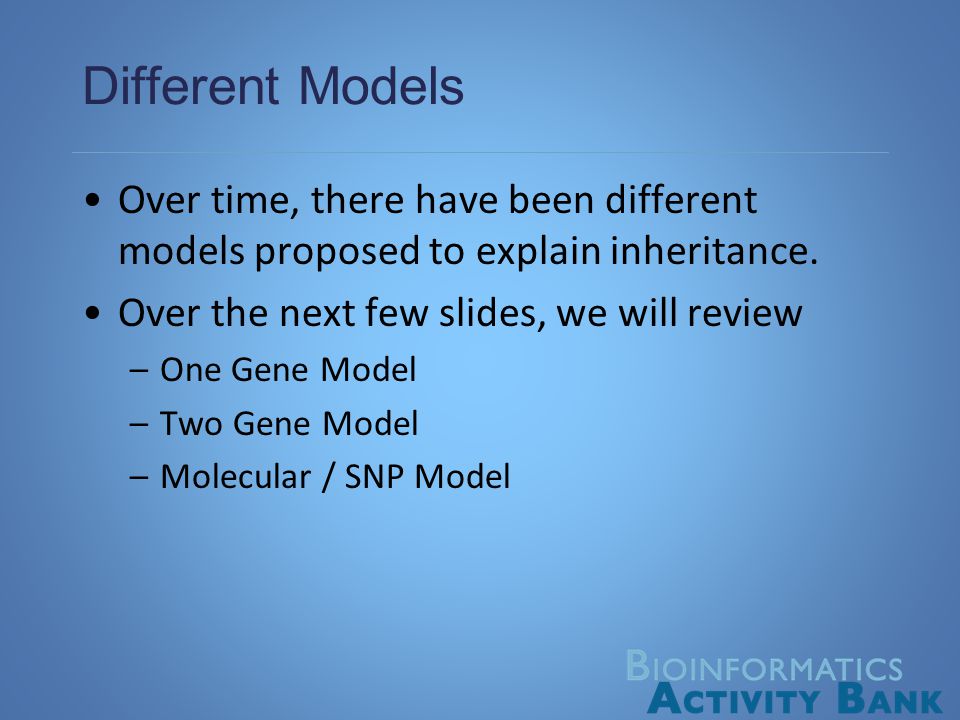 Different Models

• Over time, there have been different models proposed to explain inheritance.

• Over the next few slides, we will review

– One Gene Model

– Two Gene Model

– Molecular / SNP Model

BIOINFORMATICS
ACTIVITY BANK